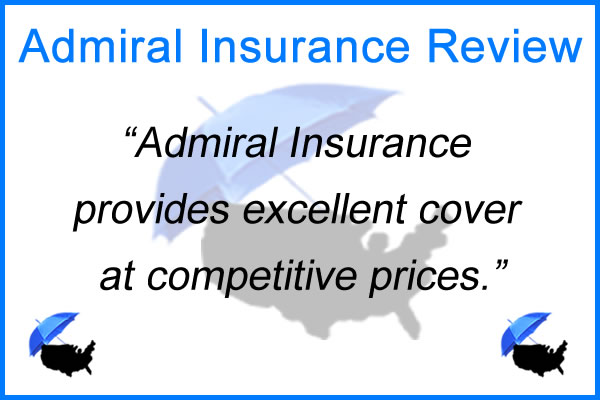 Admiral Insurance Review

“Admiral Insurance provides excellent cover at competitive prices.”